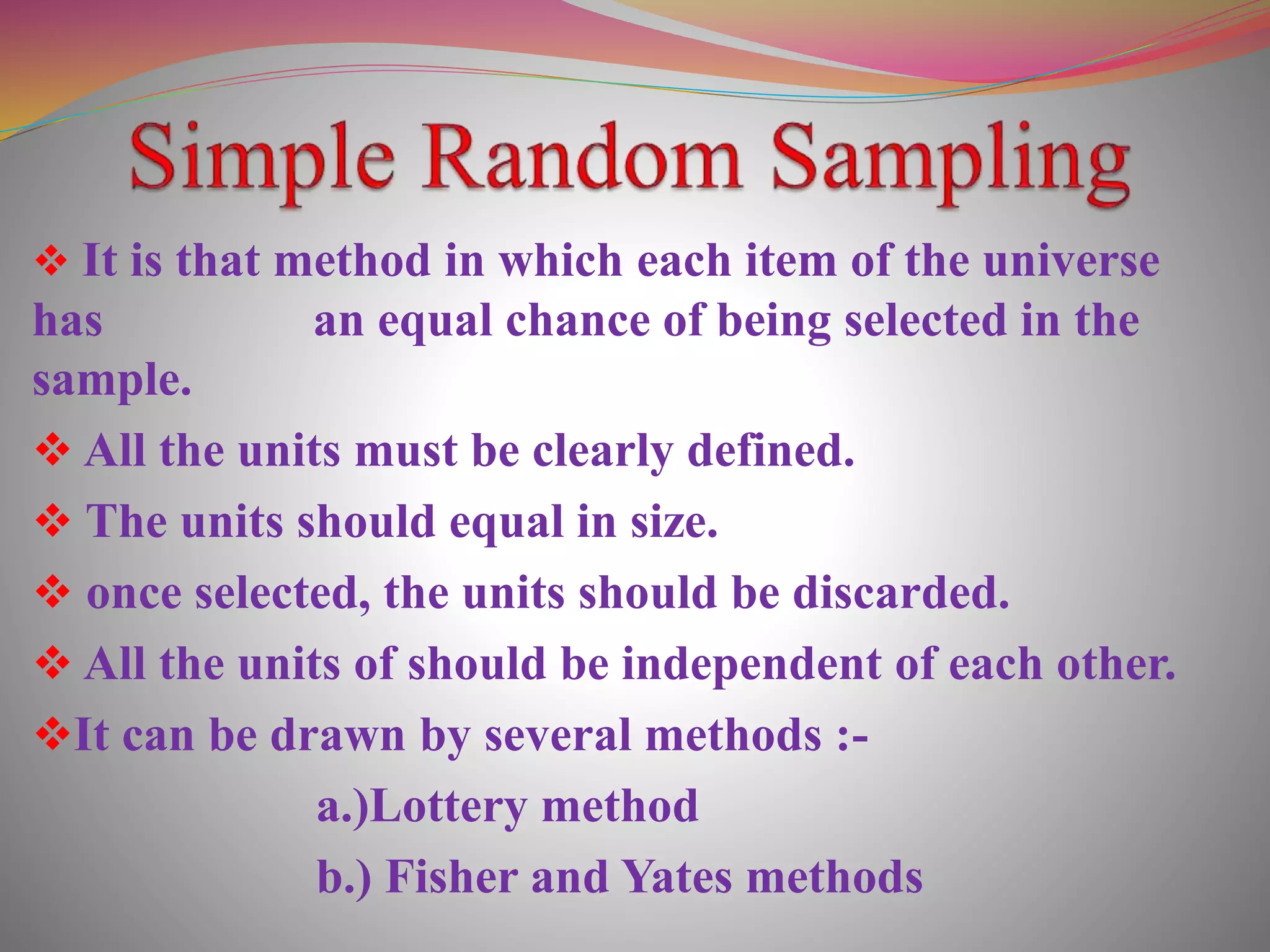 Simple Random Sampling

❖ It is that method in which each item of the universe has an equal chance of being selected in the sample.

❖ All the units must be clearly defined.

❖ The units should equal in size.

❖ once selected, the units should be discarded.

❖ All the units of should be independent of each other.

❖It can be drawn by several methods :-

a.)Lottery method

b.) Fisher and Yates methods